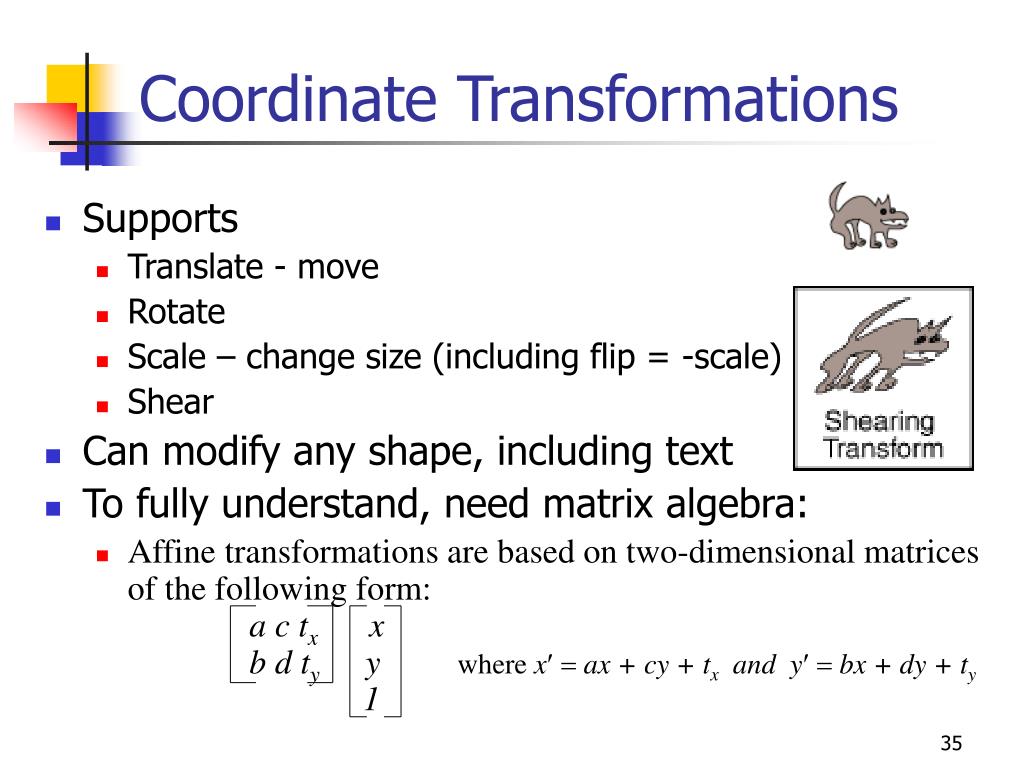 Coordinate Transformations

Supports
Translate - move
Rotate
Scale – change size (including flip = -scale)
Shear

Shearing Transform

Can modify any shape, including text

To fully understand, need matrix algebra:
Affine transformations are based on two-dimensional matrices of the following form:

$\begin{bmatrix} a & c & t_x \\ b & d & t_y \end{bmatrix} \begin{bmatrix} x \\ y \\ 1 \end{bmatrix}$ where $x' = ax + cy + t_x$ and $y' = bx + dy + t_y$

35